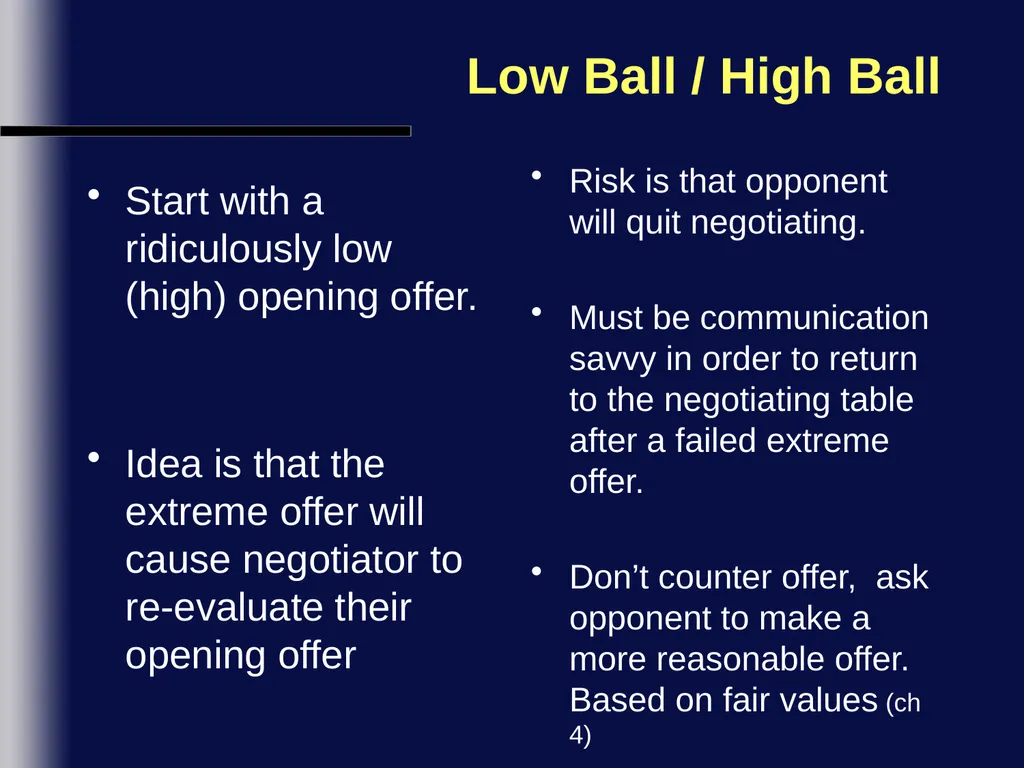 Low Ball / High Ball

• Start with a ridiculously low (high) opening offer.

• Idea is that the extreme offer will cause negotiator to re-evaluate their opening offer

• Risk is that opponent will quit negotiating.

• Must be communication savvy in order to return to the negotiating table after a failed extreme offer.

• Don’t counter offer, ask opponent to make a more reasonable offer. Based on fair values (ch 4)